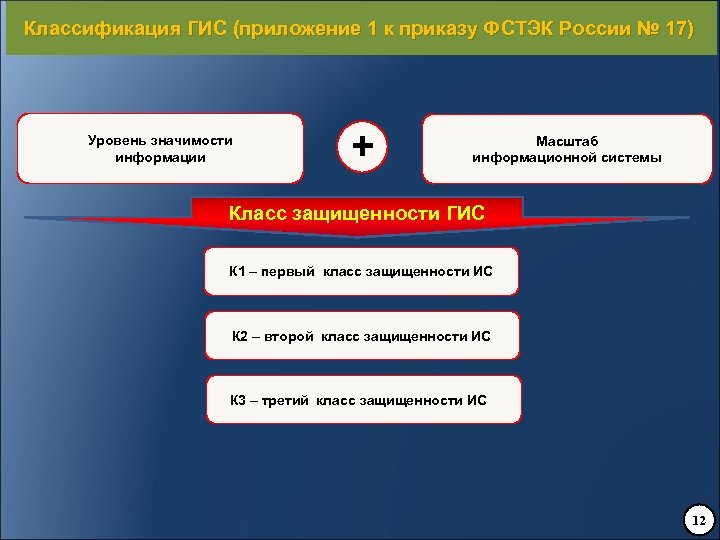 Классификация ГИС (приложение 1 к приказу ФСТЭК России № 17)

Уровень значимости информации

+

Масштаб информационной системы

Класс защищенности ГИС

К1 – первый класс защищенности ИС

К2 – второй класс защищенности ИС

К3 – третий класс защищенности ИС

12